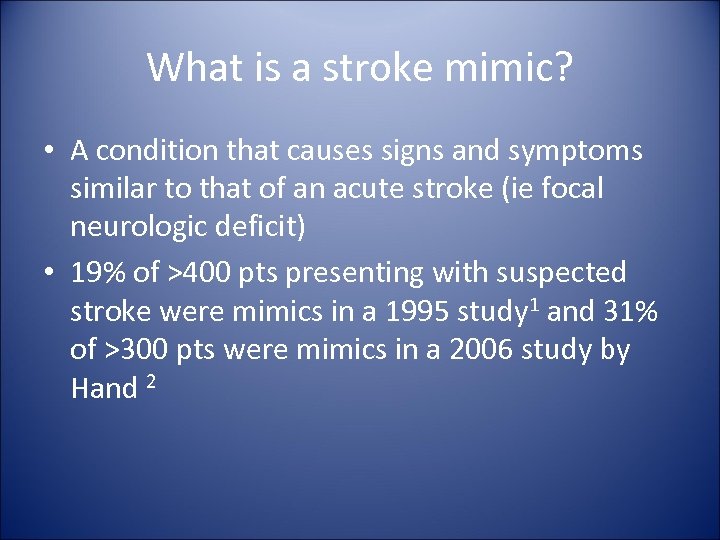 What is a stroke mimic?

• A condition that causes signs and symptoms similar to that of an acute stroke (ie focal neurologic deficit)

• 19% of >400 pts presenting with suspected stroke were mimics in a 1995 study$^1$ and 31% of >300 pts were mimics in a 2006 study by Hand $^2$